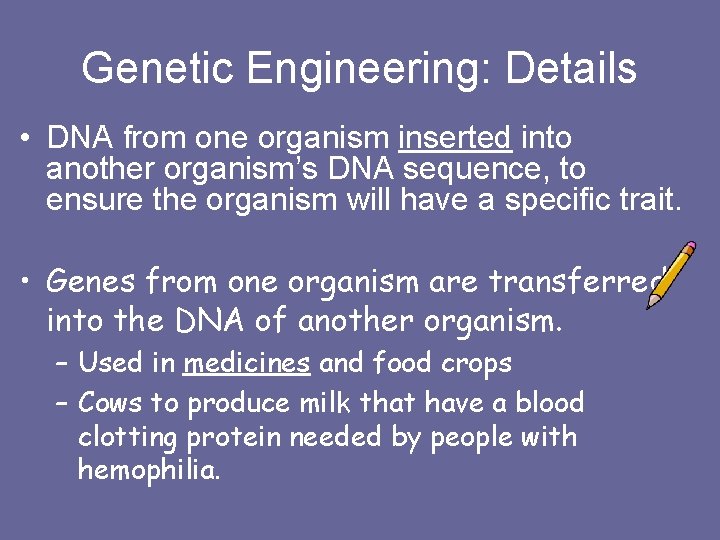 Genetic Engineering: Details

• DNA from one organism inserted into another organism's DNA sequence, to ensure the organism will have a specific trait.

• Genes from one organism are transferred into the DNA of another organism.
– Used in medicines and food crops
– Cows to produce milk that have a blood clotting protein needed by people with hemophilia.